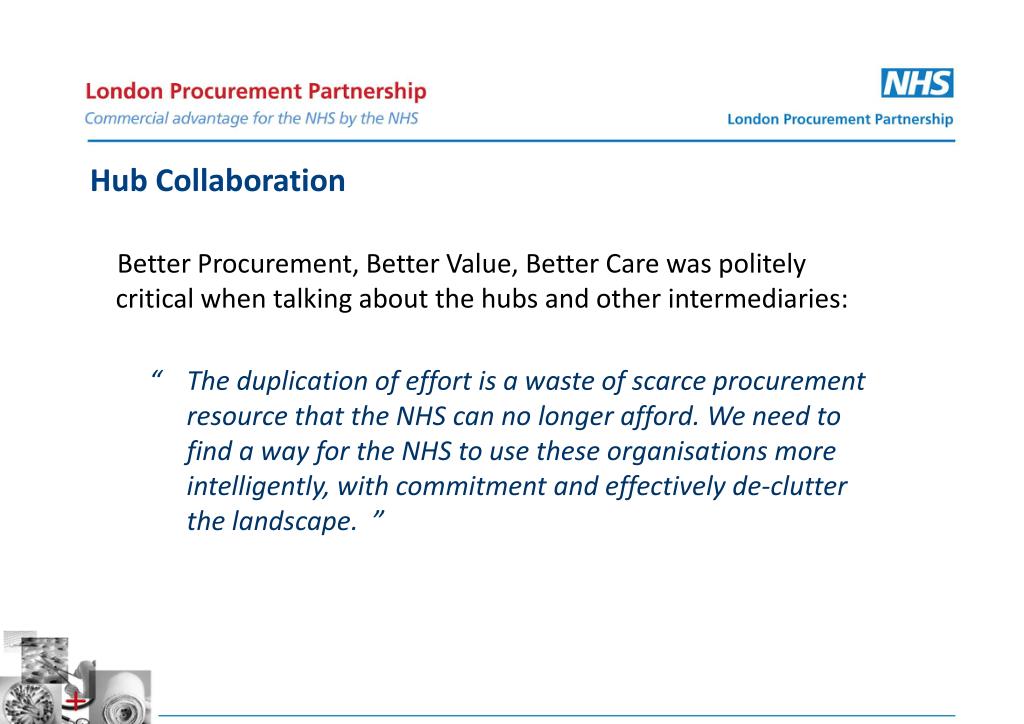 London Procurement Partnership
Commercial advantage for the NHS by the NHS

NHS
London Procurement Partnership

Hub Collaboration

Better Procurement, Better Value, Better Care was politely critical when talking about the hubs and other intermediaries:

“ The duplication of effort is a waste of scarce procurement resource that the NHS can no longer afford. We need to find a way for the NHS to use these organisations more intelligently, with commitment and effectively de-clutter the landscape. ”